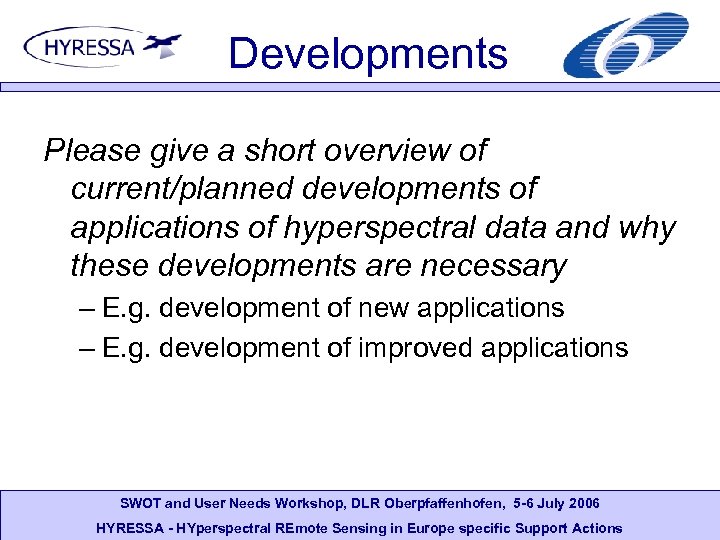 HYRESSA

Developments

Please give a short overview of current/planned developments of applications of hyperspectral data and why these developments are necessary

– E.g. development of new applications

– E.g. development of improved applications

SWOT and User Needs Workshop, DLR Oberpfaffenhofen, 5-6 July 2006

HYRESSA - HYperspectral REmote Sensing in Europe specific Support Actions